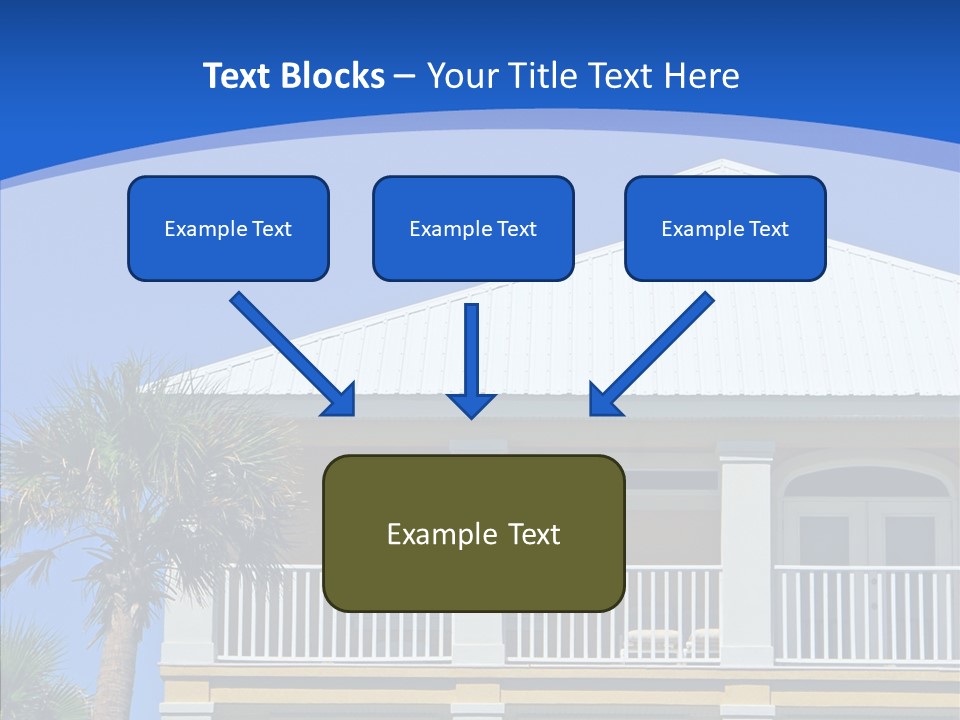 Text Blocks – Your Title Text Here

Example Text

Example Text

Example Text

Example Text